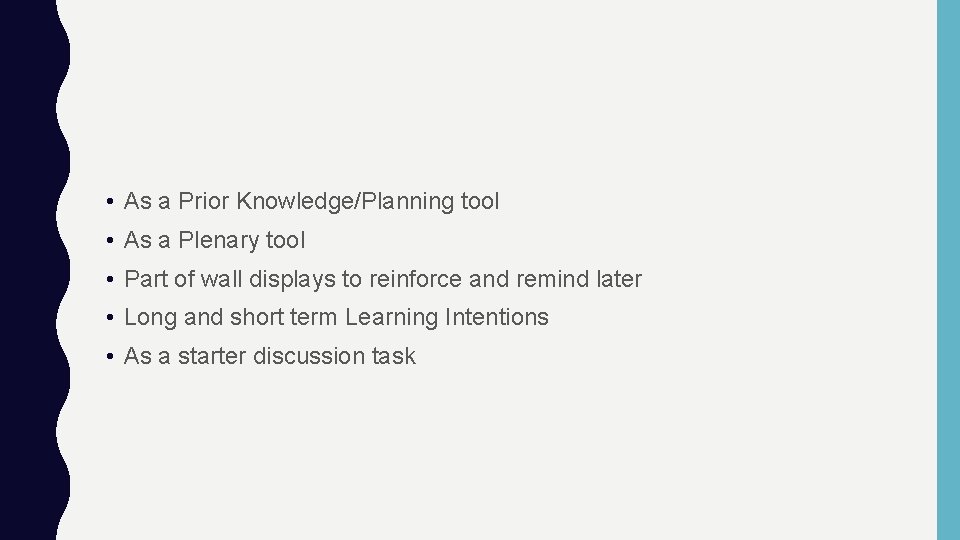 • As a Prior Knowledge/Planning tool
• As a Plenary tool
• Part of wall displays to reinforce and remind later
• Long and short term Learning Intentions
• As a starter discussion task